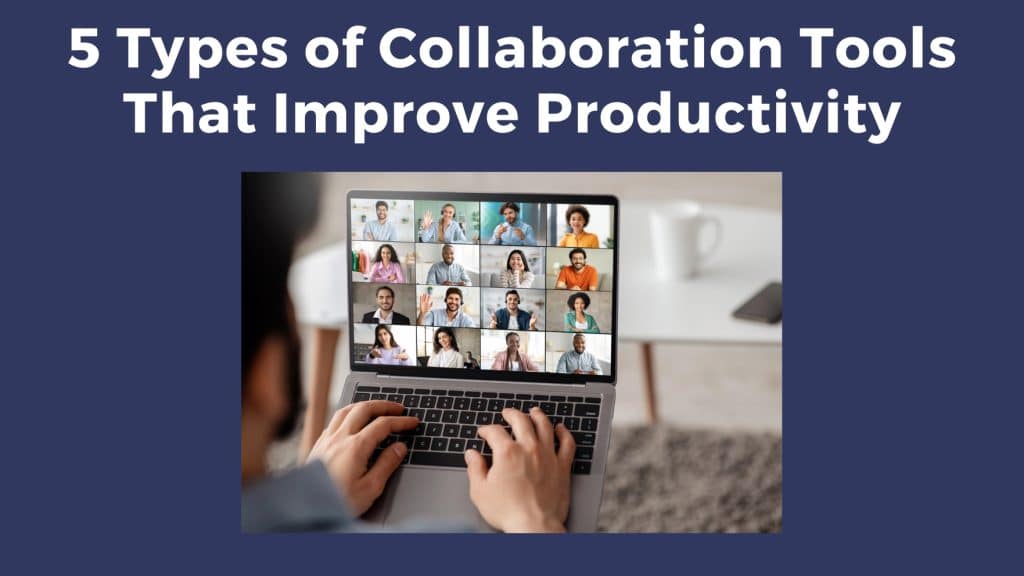 5 Types of Collaboration Tools That Improve Productivity